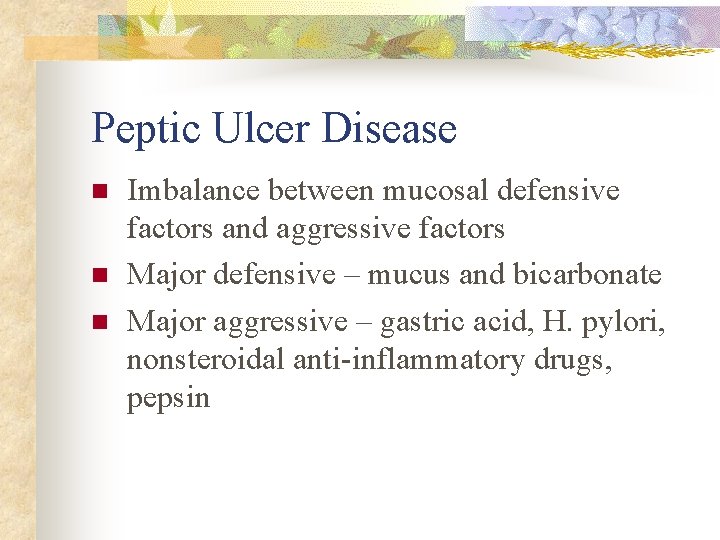 Peptic Ulcer Disease

- Imbalance between mucosal defensive factors and aggressive factors
- Major defensive – mucus and bicarbonate
- Major aggressive – gastric acid, H. pylori, nonsteroidal anti-inflammatory drugs, pepsin